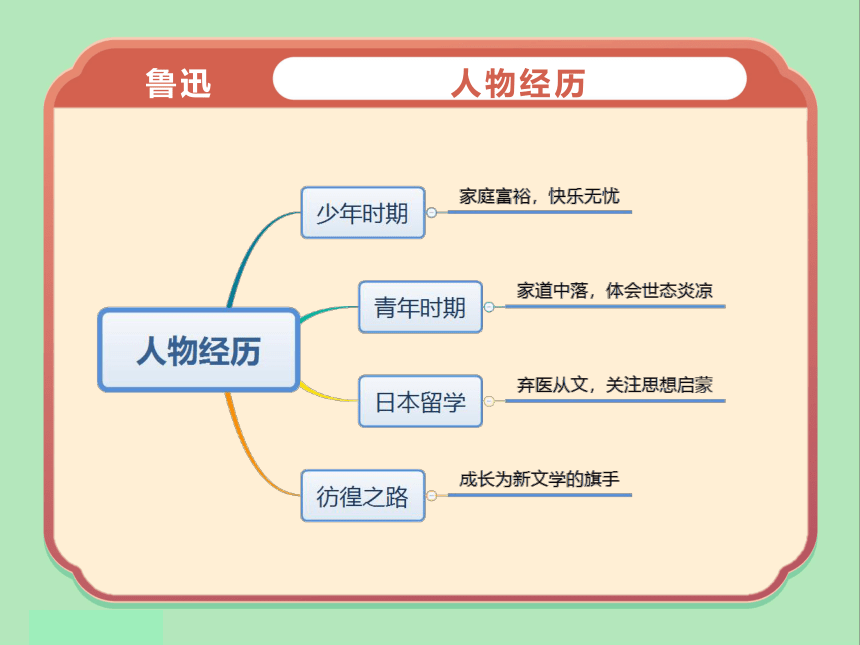 鲁迅

人物经历

人物经历

少年时期
家庭富裕，快乐无忧

青年时期
家道中落，体会世态炎凉

日本留学
弃医从文，关注思想启蒙

彷徨之路
成长为新文学的旗手